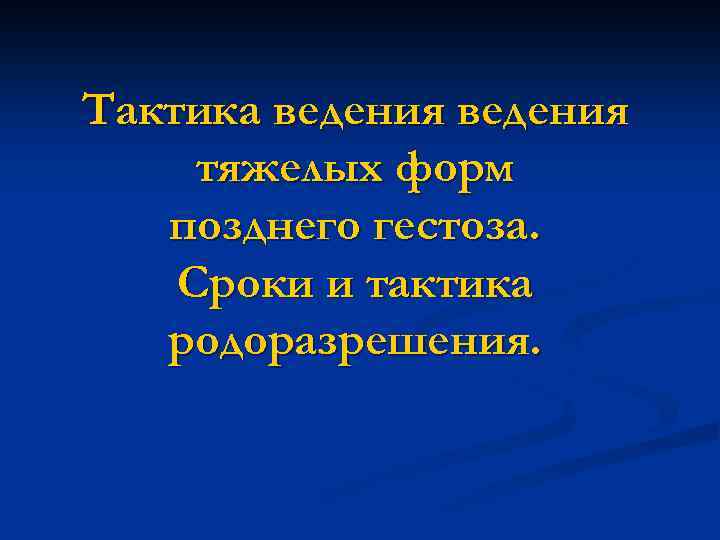 Тактика ведения ведения тяжелых форм позднего гестоза. Сроки и тактика родоразрешения.